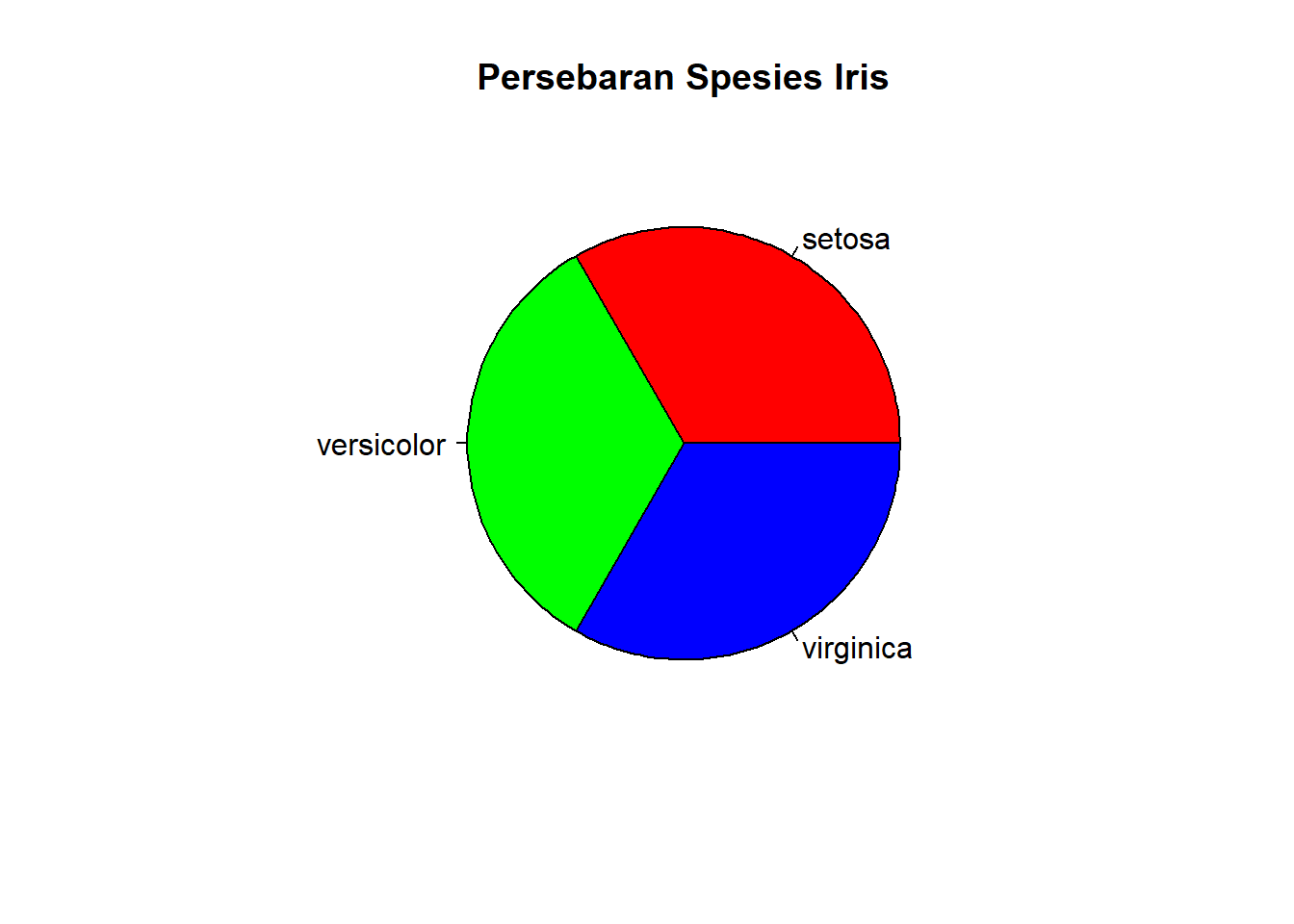 Persebaran Spesies Iris

setosa

versicolor

virginica